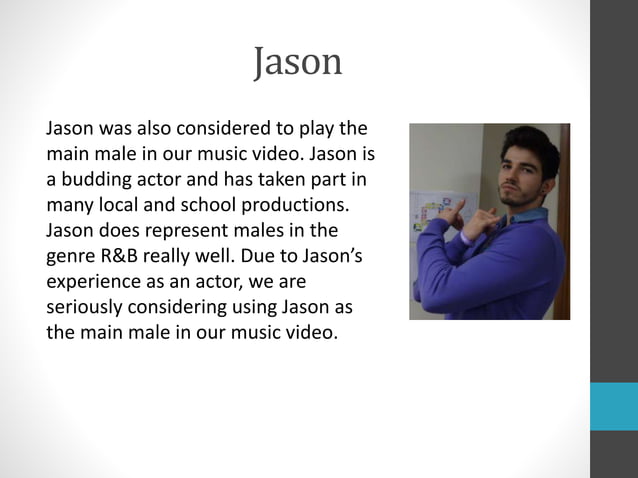 Jason

Jason was also considered to play the main male in our music video. Jason is a budding actor and has taken part in many local and school productions. Jason does represent males in the genre R&B really well. Due to Jason's experience as an actor, we are seriously considering using Jason as the main male in our music video.